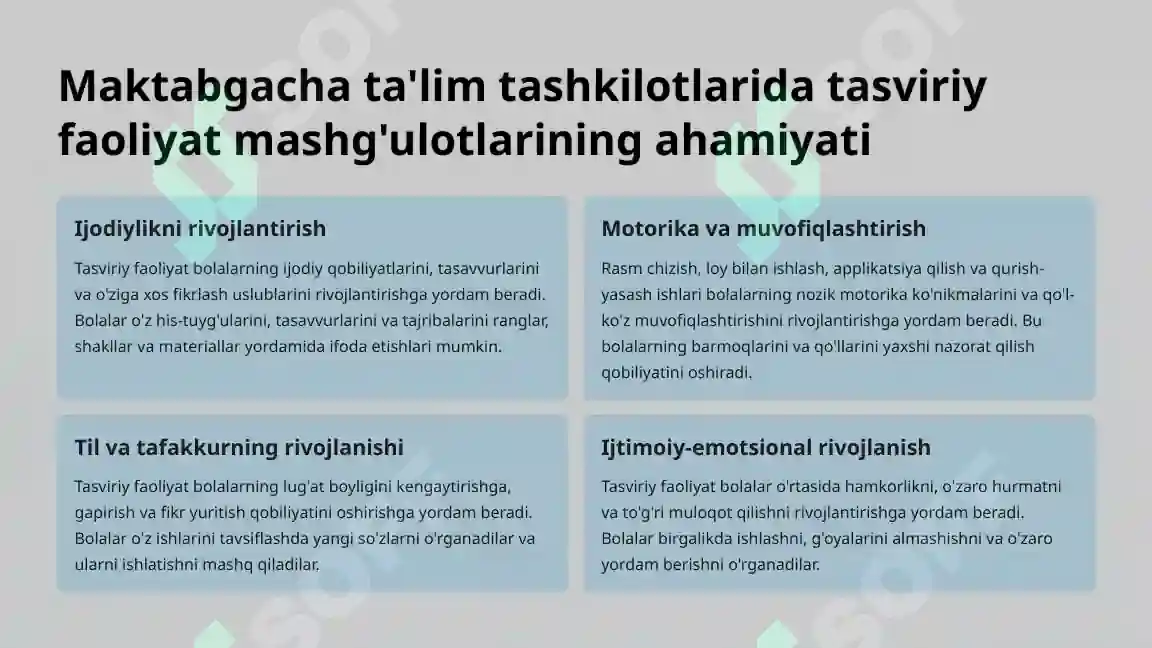 Maktabgacha ta'lim tashkilotlarida tasviriy faoliyat mashg'ulotlarining ahamiyati

Ijodiylikni rivojlantirish

Tasviriy faoliyat bolalarning ijodiy qobiliyatlarini, tasavvurlarini va o'ziga xos fikrlash uslublarini rivojlantirishga yordam beradi. Bolalar o'z his-tuyg'ularini, tasavvurlarini va tajribalarini ranglar, shakllar va materiallar yordamida ifoda etishlari mumkin.

Motorika va muvofiqlashtirish

Rasm chizish, loy bilan ishlash, applikatsiya qilish va qurish-yasash ishlari bolalarning nozik motorika ko'nikmalarini va qo'l-ko'z muvofiqlashtirishini rivojlantirishga yordam beradi. Bu bolalarning barmoqlarini va qo'llarini yaxshi nazorat qilish qobiliyatini oshiradi.

Til va tafakkurning rivojlanishi

Tasviriy faoliyat bolalarning lug'at boyligini kengaytirishga, gapirish va fikr yuritish qobiliyatini oshirishga yordam beradi. Bolalar o'z ishlarini tavsiflashda yangi so'zlarni o'rganadilar va ularni ishlatishni mashq qiladilar.

Ijtimoiy-emotsional rivojlanish

Tasviriy faoliyat bolalar o'rtasida hamkorlikni, o'zaro hurmatni va to'g'ri muloqot qilishni rivojlantirishga yordam beradi. Bolalar birgalikda ishlashni, g'oyalarini almashishni va o'zaro yordam berishni o'rganadilar.